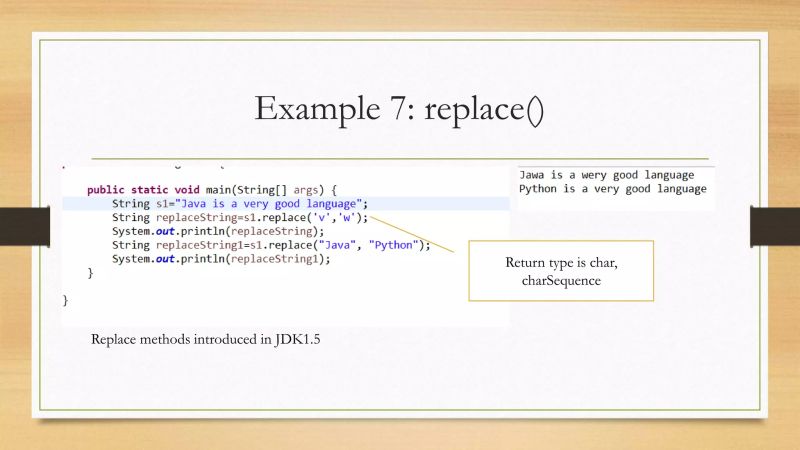 Example 7: replace()

public static void main(String[] args) {
    String s1="Java is a very good language";
    String replaceString=s1.replace('v','w');
    System.out.println(replaceString);
    String replaceString1=s1.replace("Java", "Python");
    System.out.println(replaceString1);
}

}

Jawa is a wery good language
Python is a very good language

Return type is char, charSequence

Replace methods introduced in JDK1.5